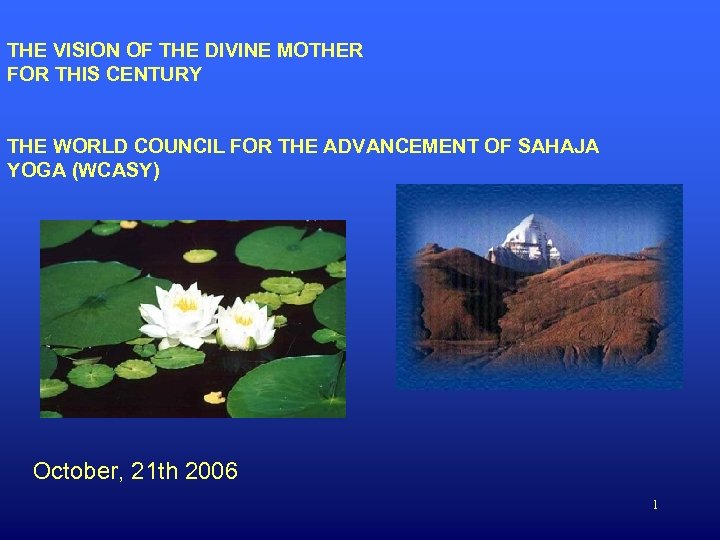 THE VISION OF THE DIVINE MOTHER
FOR THIS CENTURY

THE WORLD COUNCIL FOR THE ADVANCEMENT OF SAHAJA YOGA (WCASY)

October, 21th 2006

1